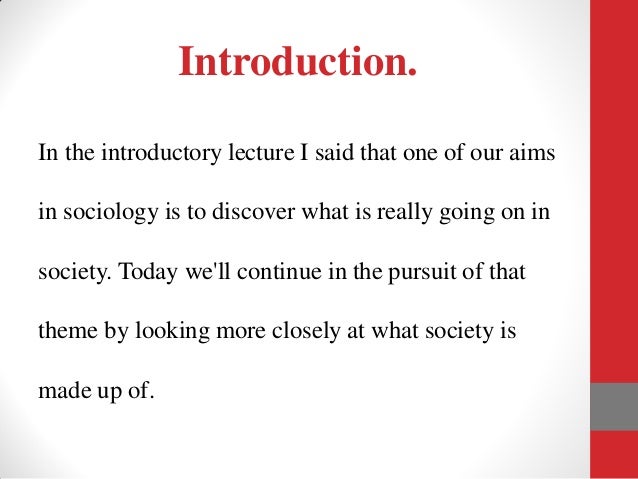 Introduction.

In the introductory lecture I said that one of our aims in sociology is to discover what is really going on in society. Today we'll continue in the pursuit of that theme by looking more closely at what society is made up of.